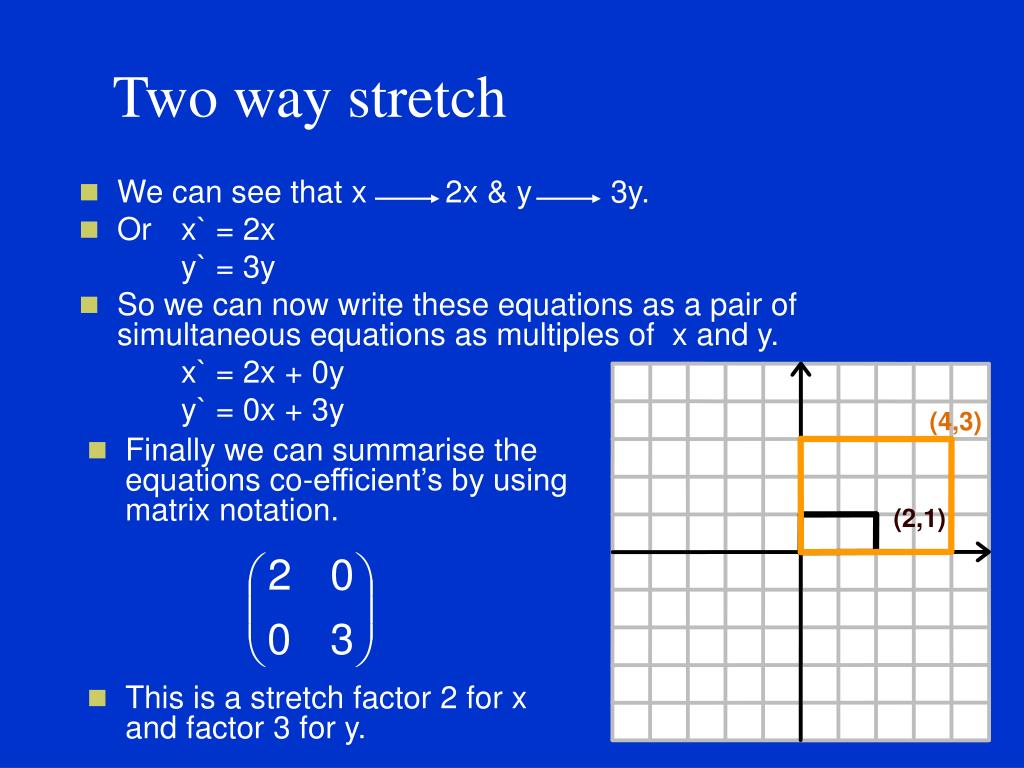 Two way stretch

We can see that x $\longrightarrow$ 2x & y $\longrightarrow$ 3y.

Or x` = 2x
y` = 3y

So we can now write these equations as a pair of simultaneous equations as multiples of x and y.
x` = 2x + 0y
y` = 0x + 3y

Finally we can summarise the equations co-efficient's by using matrix notation.

$\begin{pmatrix} 2 & 0 \\ 0 & 3 \end{pmatrix}$

This is a stretch factor 2 for x and factor 3 for y.

(4,3)

(2,1)